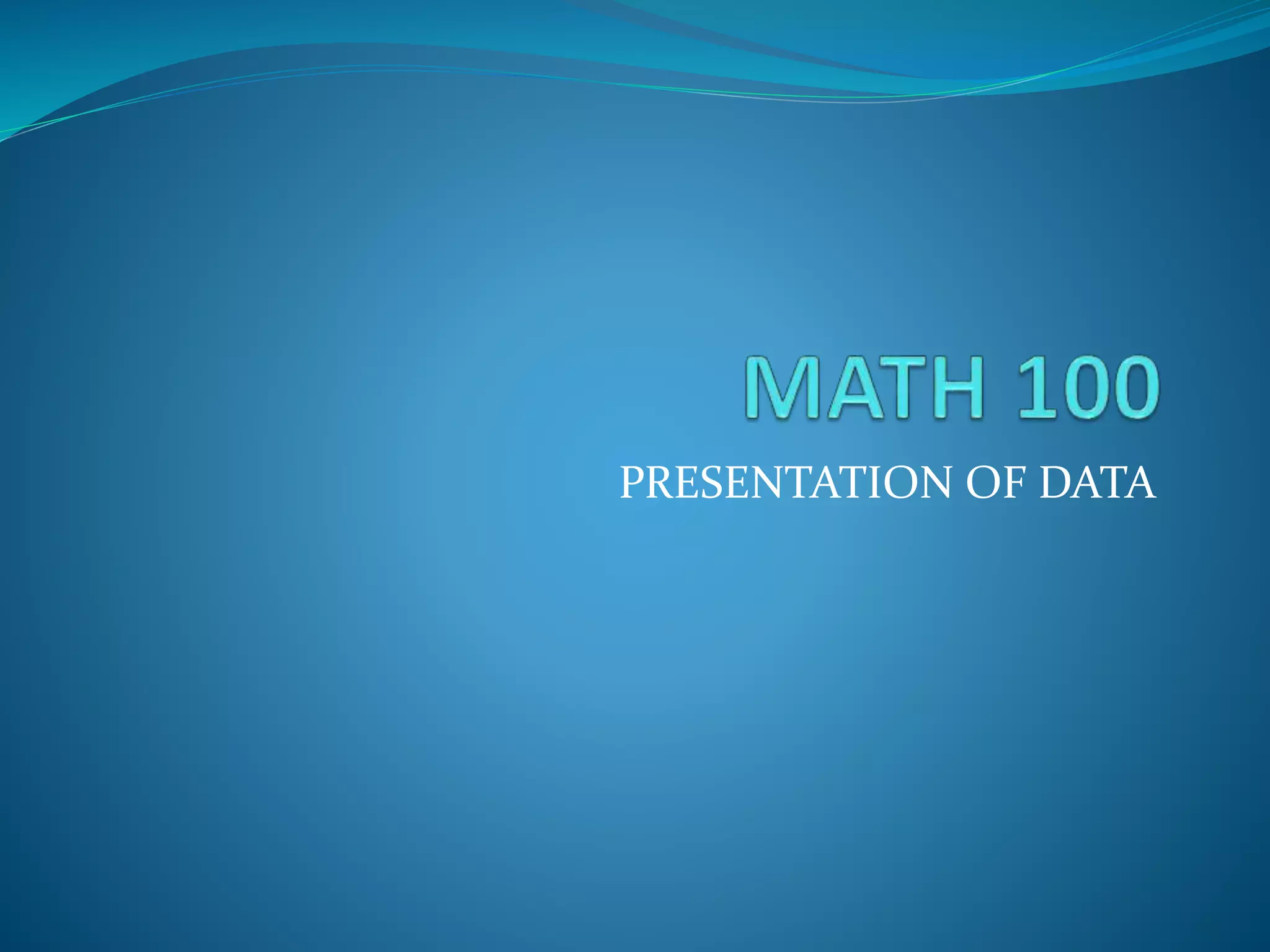 MATH 100

PRESENTATION OF DATA